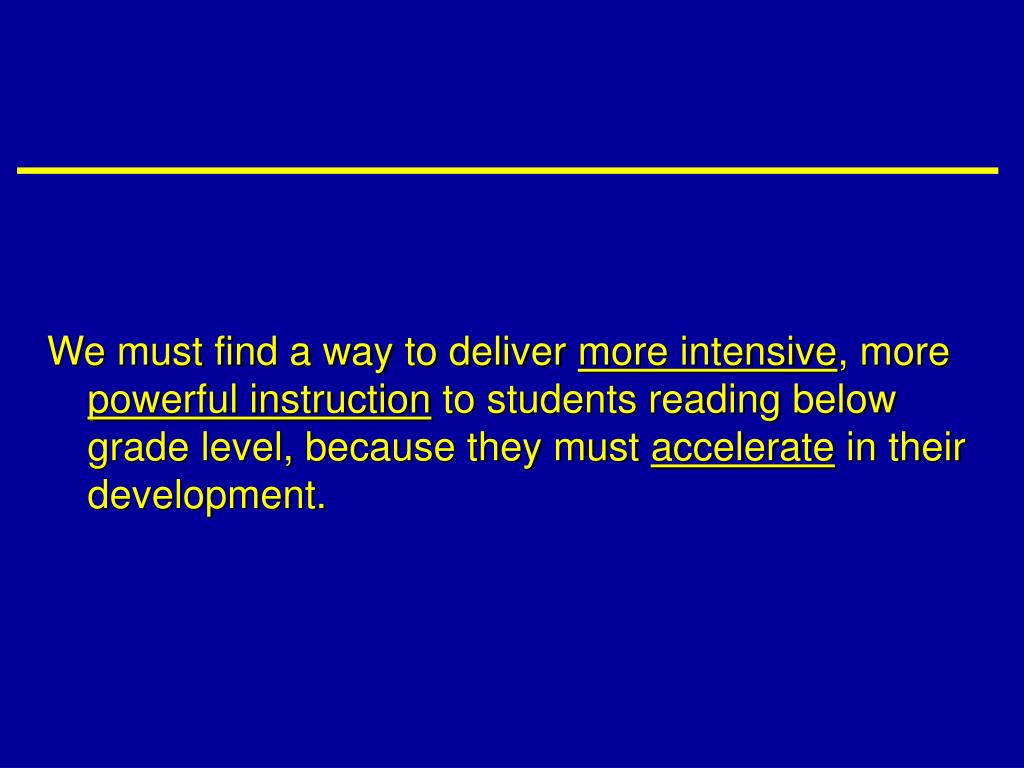 We must find a way to deliver more intensive, more powerful instruction to students reading below grade level, because they must accelerate in their development.